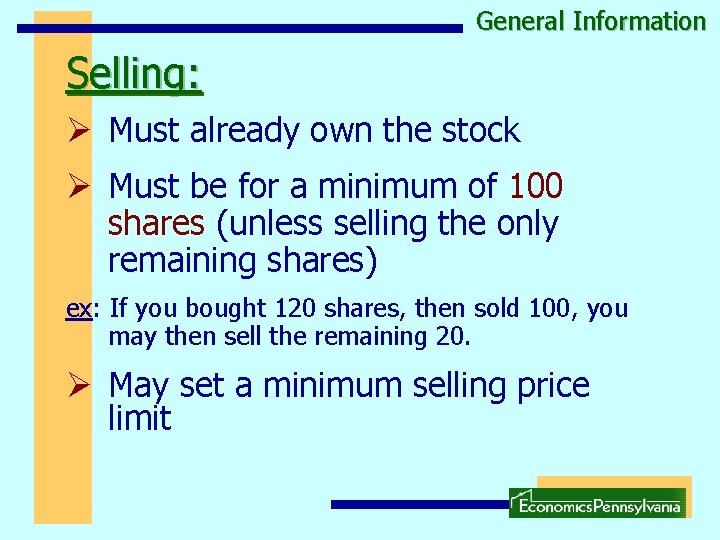 General Information

Selling:

➢ Must already own the stock

➢ Must be for a minimum of 100 shares (unless selling the only remaining shares)

ex: If you bought 120 shares, then sold 100, you may then sell the remaining 20.

➢ May set a minimum selling price limit

EconomicsPennsylvania